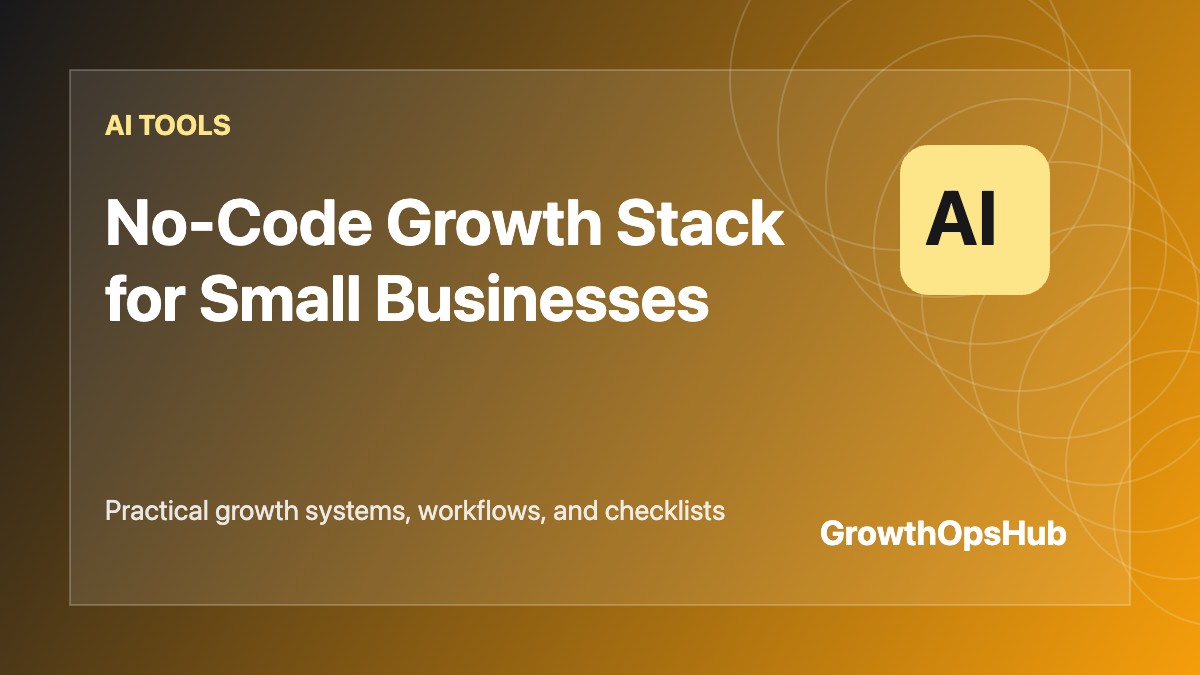 AI TOOLS

No-Code Growth Stack for Small Businesses

AI

Practical growth systems, workflows, and checklists

GrowthOpsHub